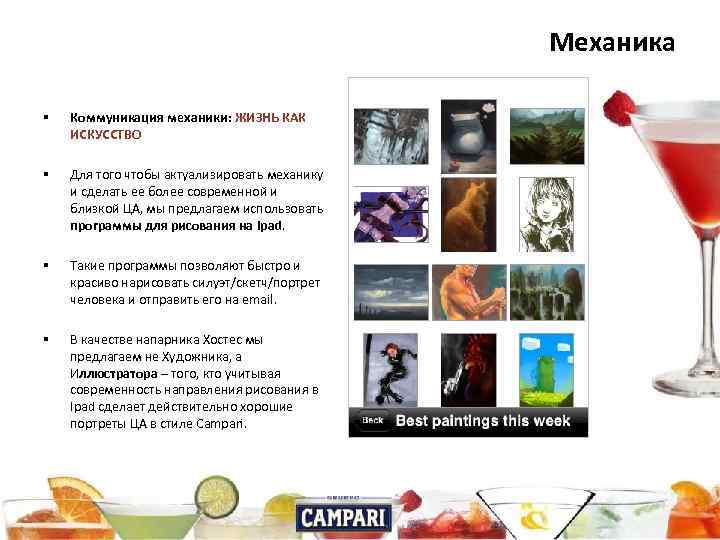 Механика

▪ Коммуникация механики: ЖИЗНЬ КАК ИСКУССТВО

▪ Для того чтобы актуализировать механику и сделать ее более современной и близкой ЦА, мы предлагаем использовать программы для рисования на Ipad.

▪ Такие программы позволяют быстро и красиво нарисовать силуэт/скетч/портрет человека и отправить его на email.

▪ В качестве напарника Хостес мы предлагаем не Художника, а Иллюстратора – того, кто учитывая современность направления рисования в Ipad сделает действительно хорошие портреты ЦА в стиле Campari.

Back Best paintings this week

CAMPARI